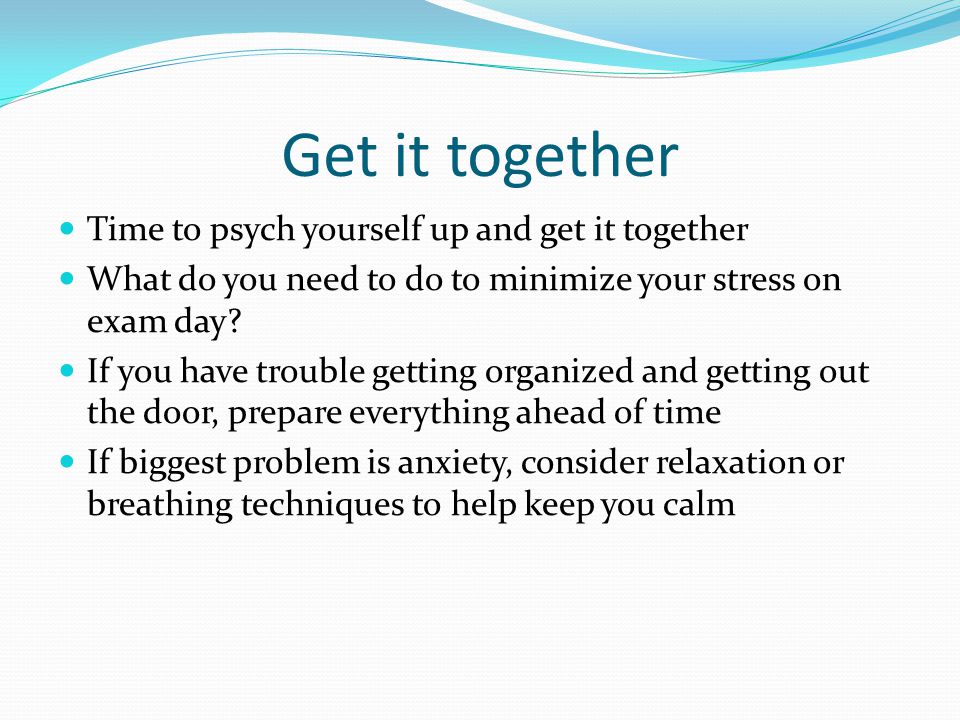 Get it together

- Time to psych yourself up and get it together
- What do you need to do to minimize your stress on exam day?
- If you have trouble getting organized and getting out the door, prepare everything ahead of time
- If biggest problem is anxiety, consider relaxation or breathing techniques to help keep you calm